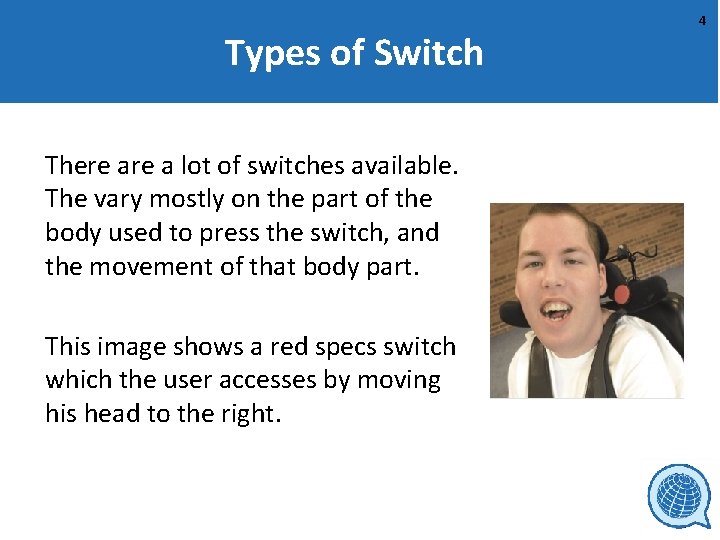 4

Types of Switch

There are a lot of switches available. The vary mostly on the part of the body used to press the switch, and the movement of that body part.

This image shows a red specs switch which the user accesses by moving his head to the right.